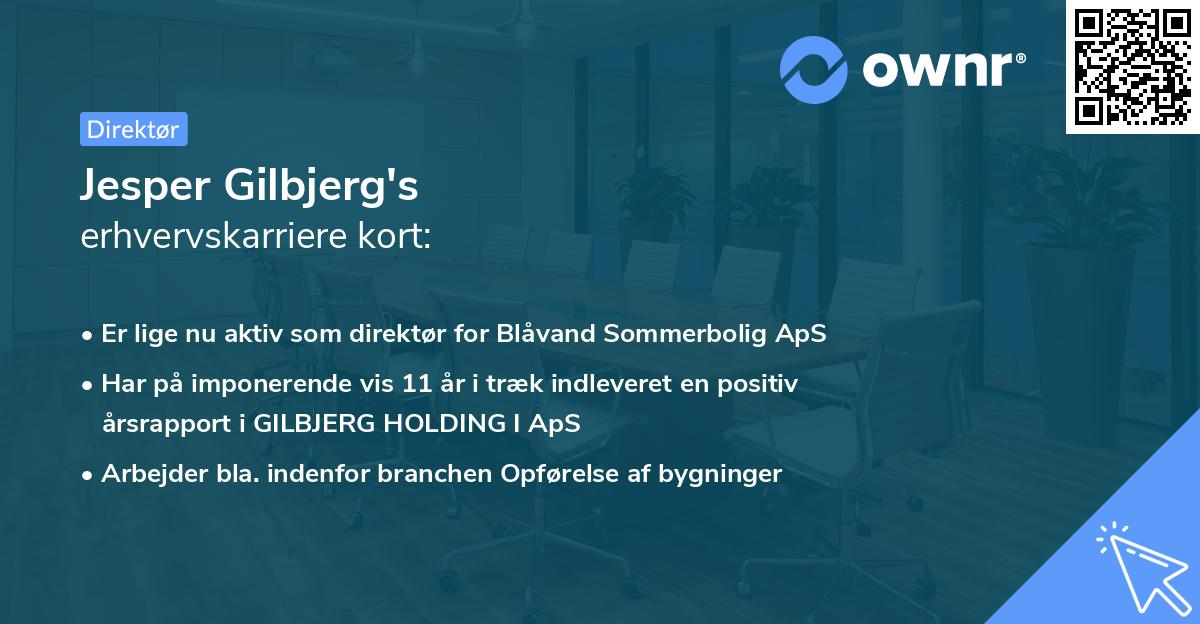 ownr®

Direktør

Jesper Gilbjerg's
erhvervskarriere kort:

• Er lige nu aktiv som direktør for Blåvand Sommerbolig ApS
• Har på imponerende vis 11 år i træk indleveret en positiv årsrapport i GILBJERG HOLDING I ApS
• Arbejder bla. indenfor branchen Opførelse af bygninger